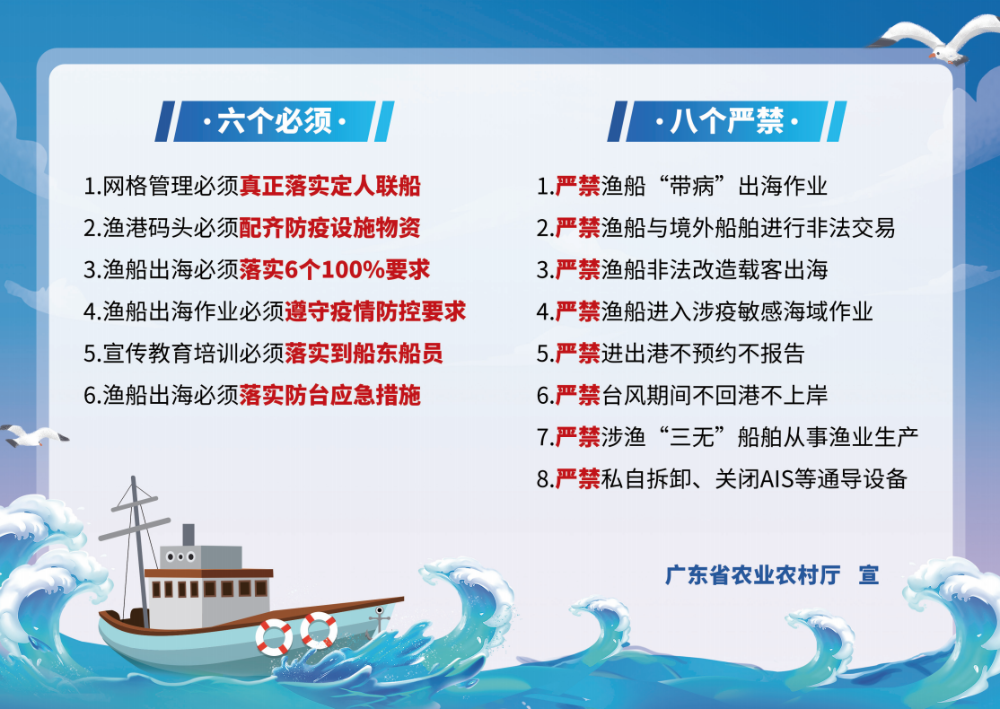 ·六个必须·

1.网格管理必须真正落实定人联船
2.渔港码头必须配齐防疫设施物资
3.渔船出海必须落实6个100%要求
4.渔船出海作业必须遵守疫情防控要求
5.宣传教育培训必须落实到船东船员
6.渔船出海必须落实防台应急措施

·八个严禁·

1.严禁渔船“带病”出海作业
2.严禁渔船与境外船舶进行非法交易
3.严禁渔船非法改造载客出海
4.严禁渔船进入涉疫敏感海域作业
5.严禁进出港不预约不报告
6.严禁台风期间不回港不上岸
7.严禁涉渔“三无”船舶从事渔业生产
8.严禁私自拆卸、关闭AIS等通导设备

广东省农业农村厅 宣